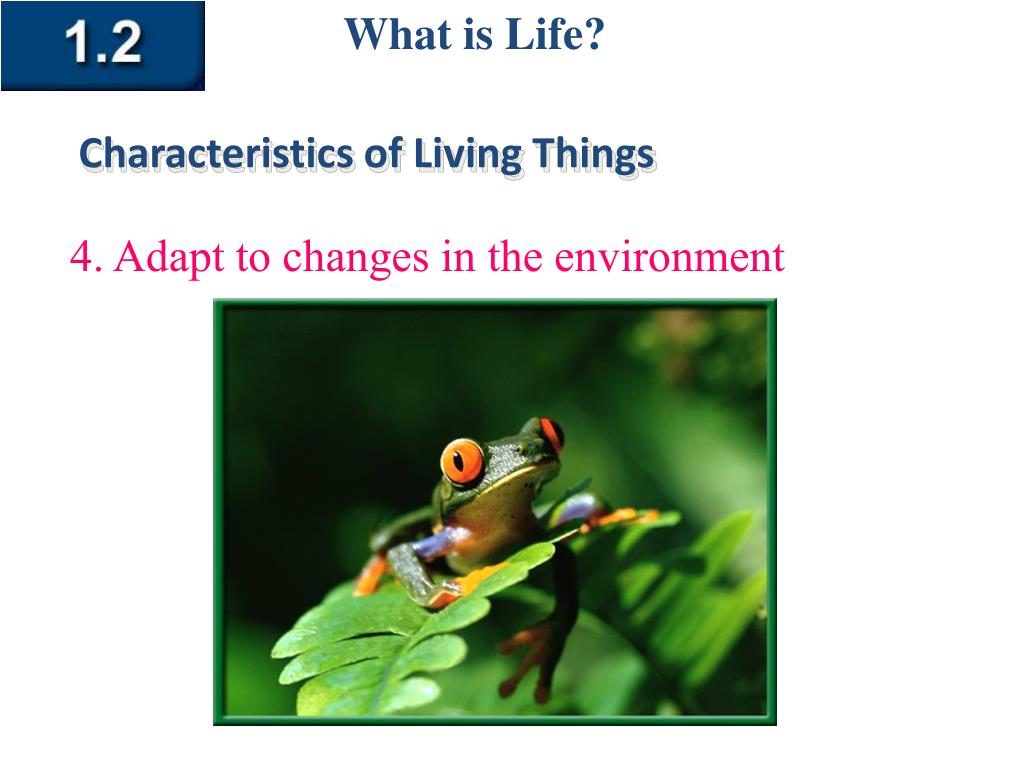 1.2

What is Life?

Characteristics of Living Things

4. Adapt to changes in the environment